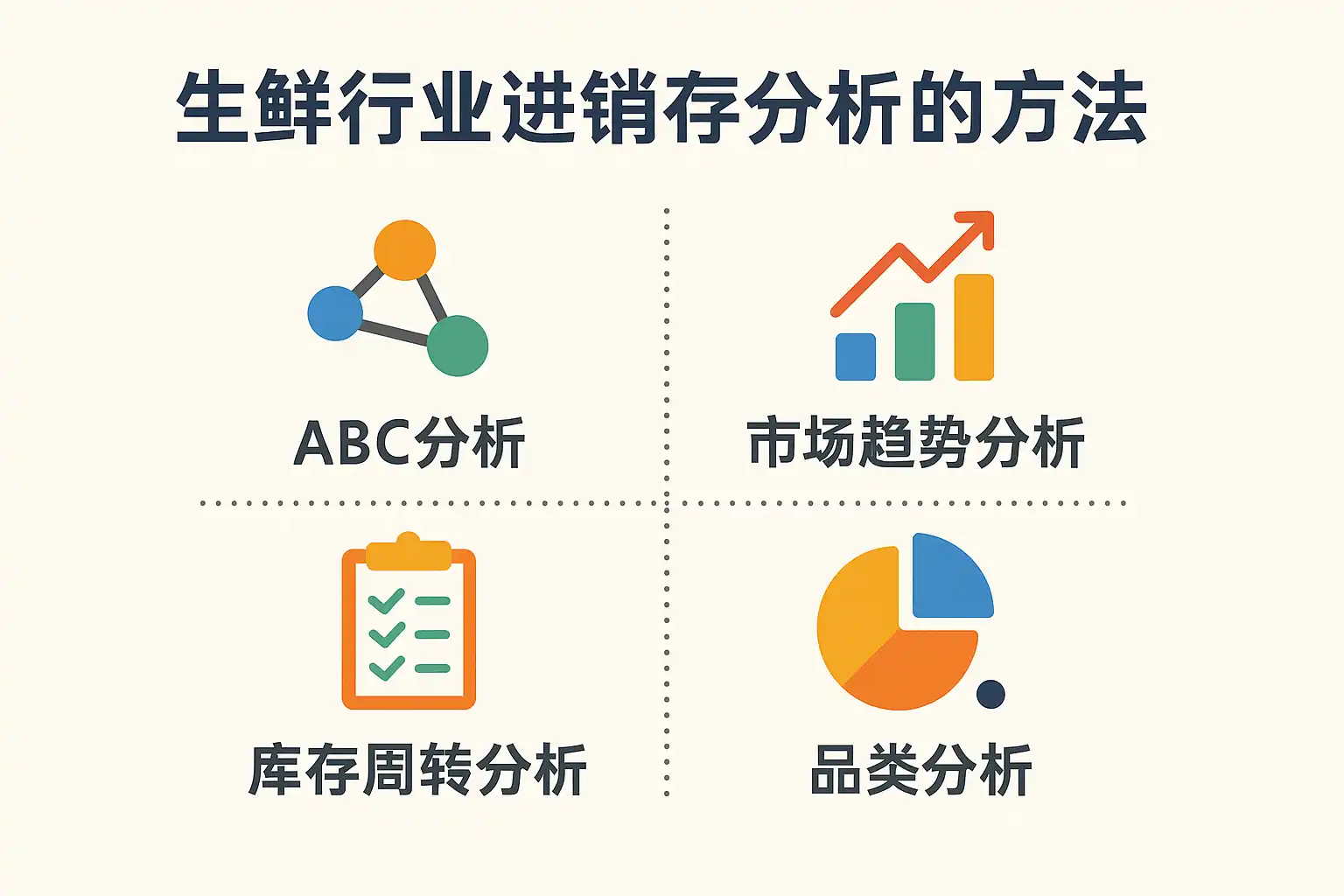 生鲜行业进销存分析的方法

ABC分析

市场趋势分析

库存周转分析

品类分析